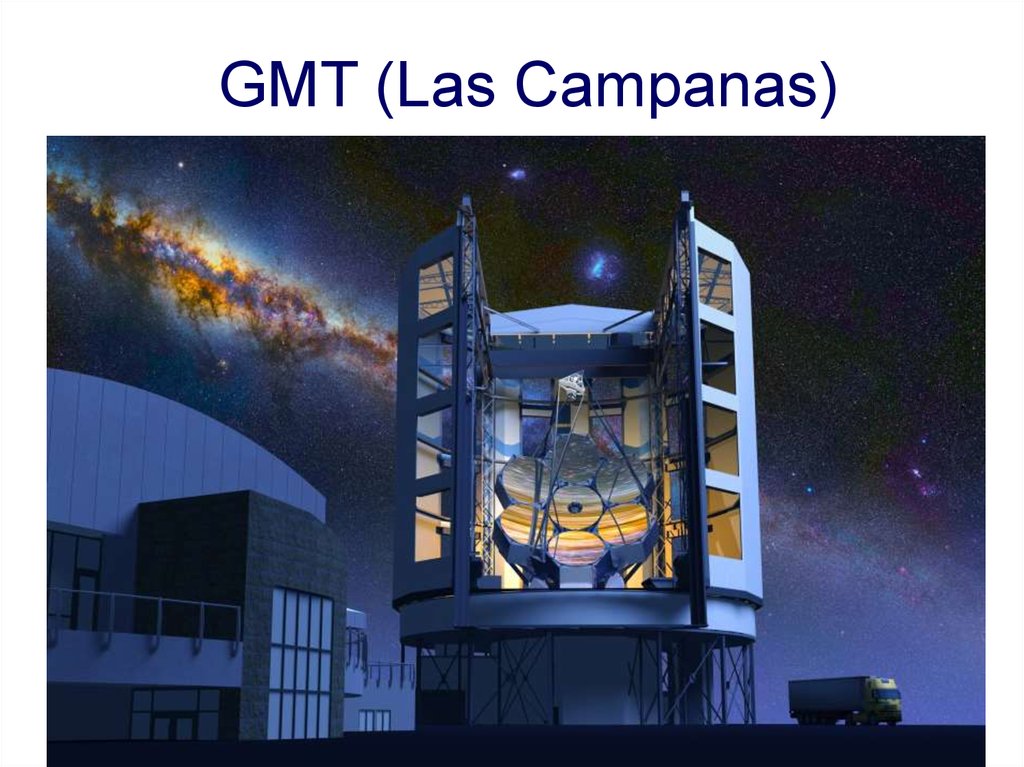 GMT (Las Campanas)